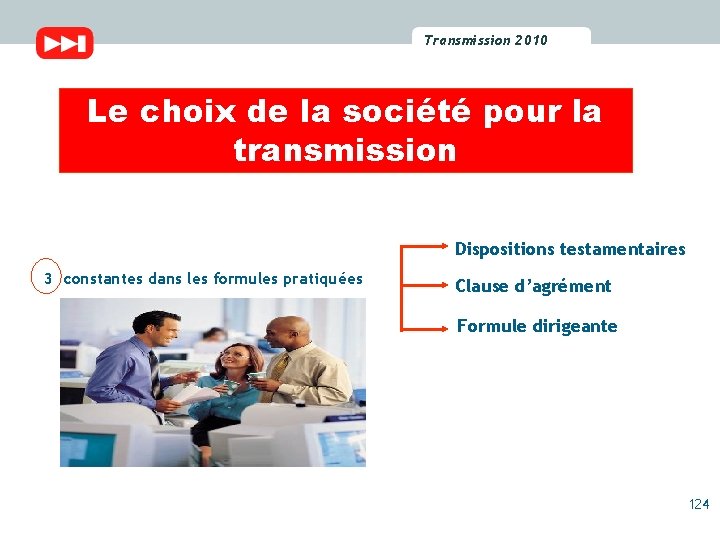 Transmission 2010

Le choix de la société pour la transmission

3 constantes dans les formules pratiquées

Dispositions testamentaires

Clause d'agrément

Formule dirigeante

124